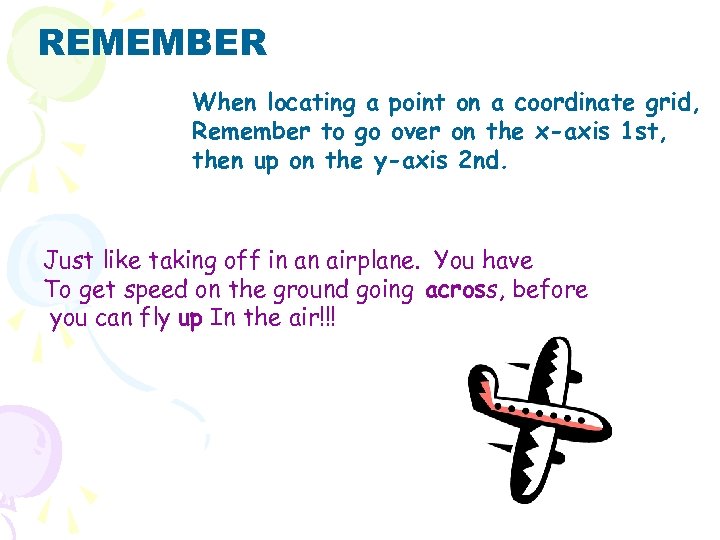 REMEMBER

When locating a point on a coordinate grid, Remember to go over on the x-axis 1st, then up on the y-axis 2nd.

Just like taking off in an airplane. You have To get speed on the ground going across, before you can fly up In the air!!!